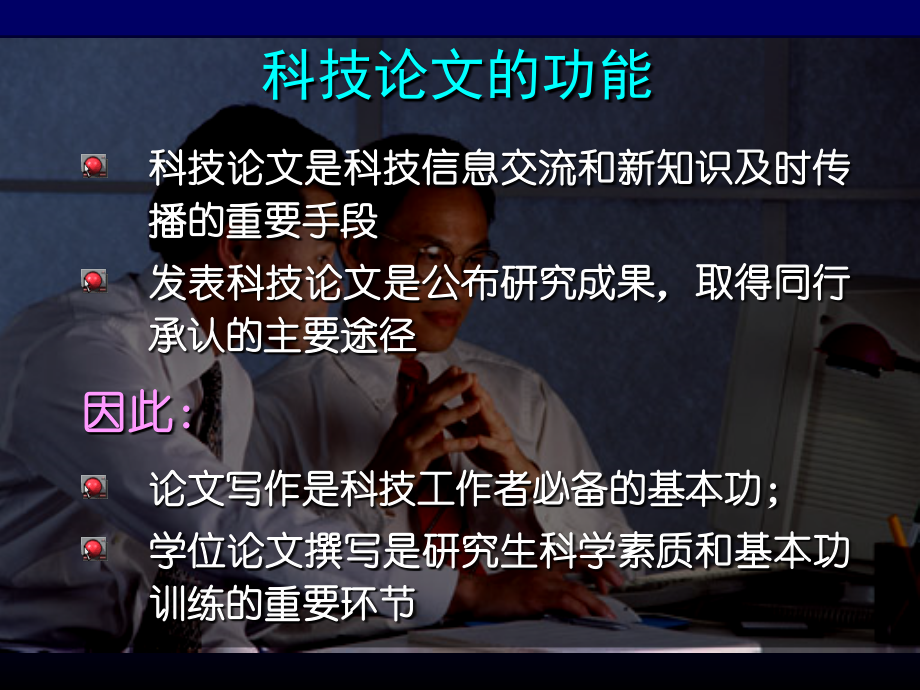 科技论文的功能

科技论文是科技信息交流和新知识及时传播的重要手段

发表科技论文是公布研究成果，取得同行承认的主要途径

因此：

论文写作是科技工作者必备的基本功；

学位论文撰写是研究生科学素质和基本功训练的重要环节